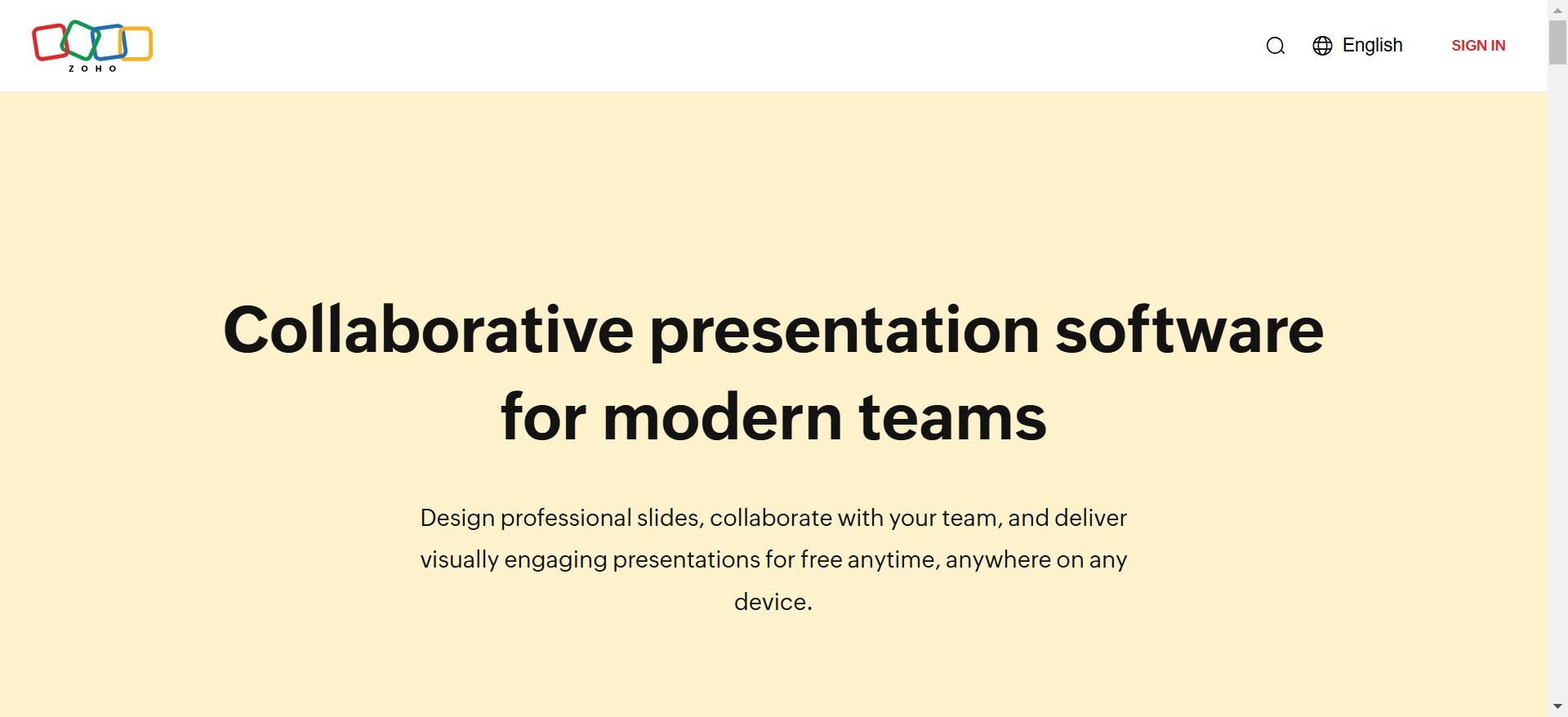 ZOHO

English

SIGN IN

Collaborative presentation software for modern teams

Design professional slides, collaborate with your team, and deliver visually engaging presentations for free anytime, anywhere on any device.